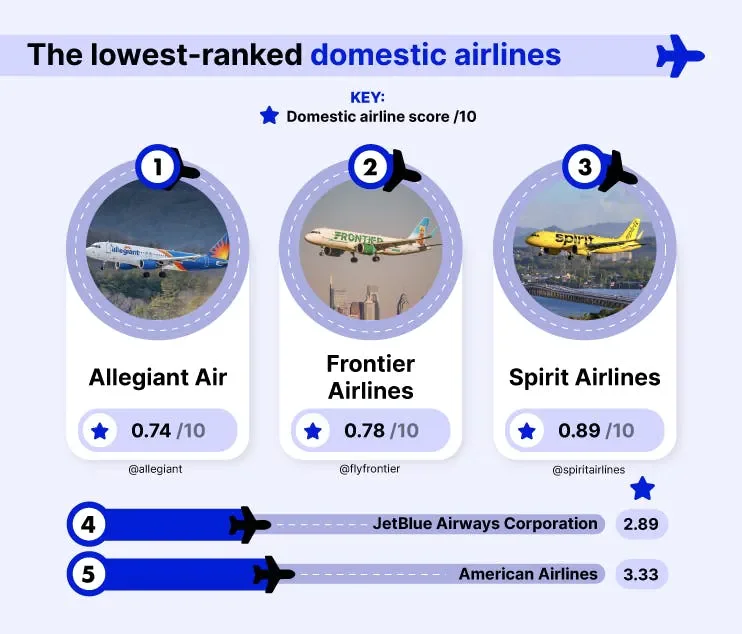 The lowest-ranked domestic airlines

KEY:
Domestic airline score /10

1
allegiant
Allegiant Air
0.74 /10
@allegiant

2
FRONTIER
Frontier Airlines
0.78 /10
@flyfrontier

3
spirit
Spirit Airlines
0.89 /10
@spiritairlines

4 JetBlue Airways Corporation 2.89

5 American Airlines 3.33